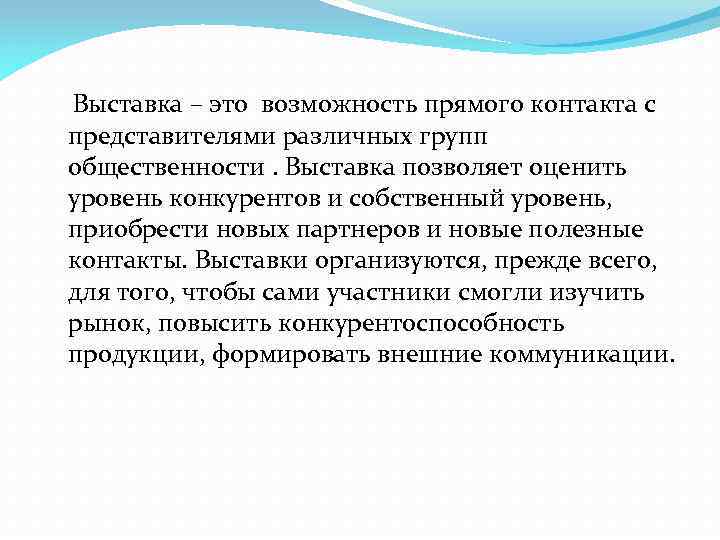 Выставка – это возможность прямого контакта с представителями различных групп общественности . Выставка позволяет оценить уровень конкурентов и собственный уровень, приобрести новых партнеров и новые полезные контакты. Выставки организуются, прежде всего, для того, чтобы сами участники смогли изучить рынок, повысить конкурентоспособность продукции, формировать внешние коммуникации.